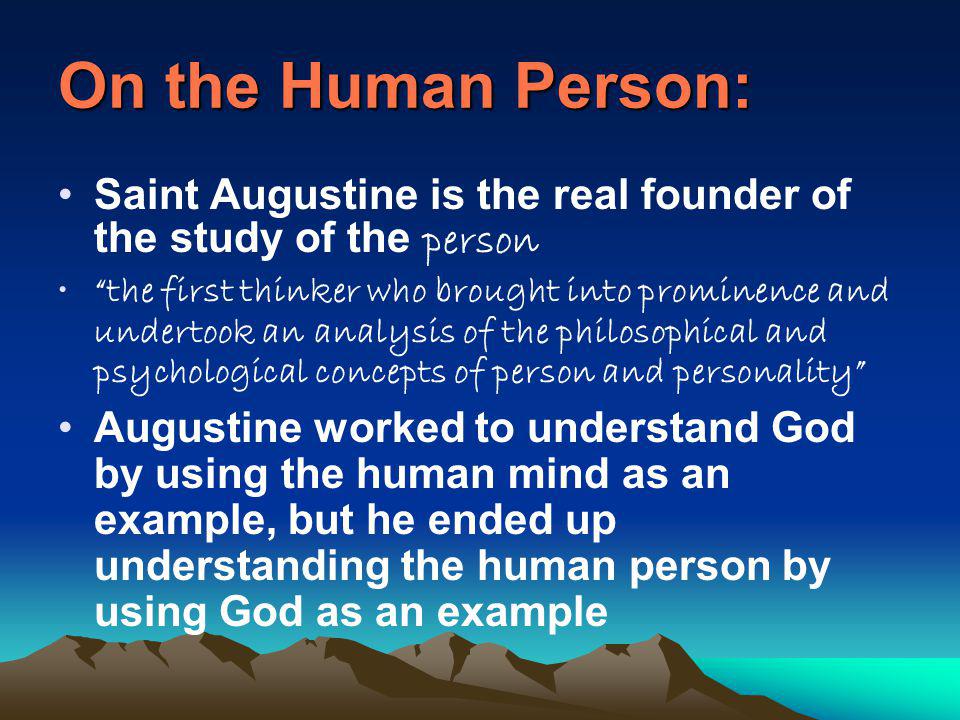 On the Human Person:

• Saint Augustine is the real founder of the study of the person

• "the first thinker who brought into prominence and undertook an analysis of the philosophical and psychological concepts of person and personality"

• Augustine worked to understand God by using the human mind as an example, but he ended up understanding the human person by using God as an example